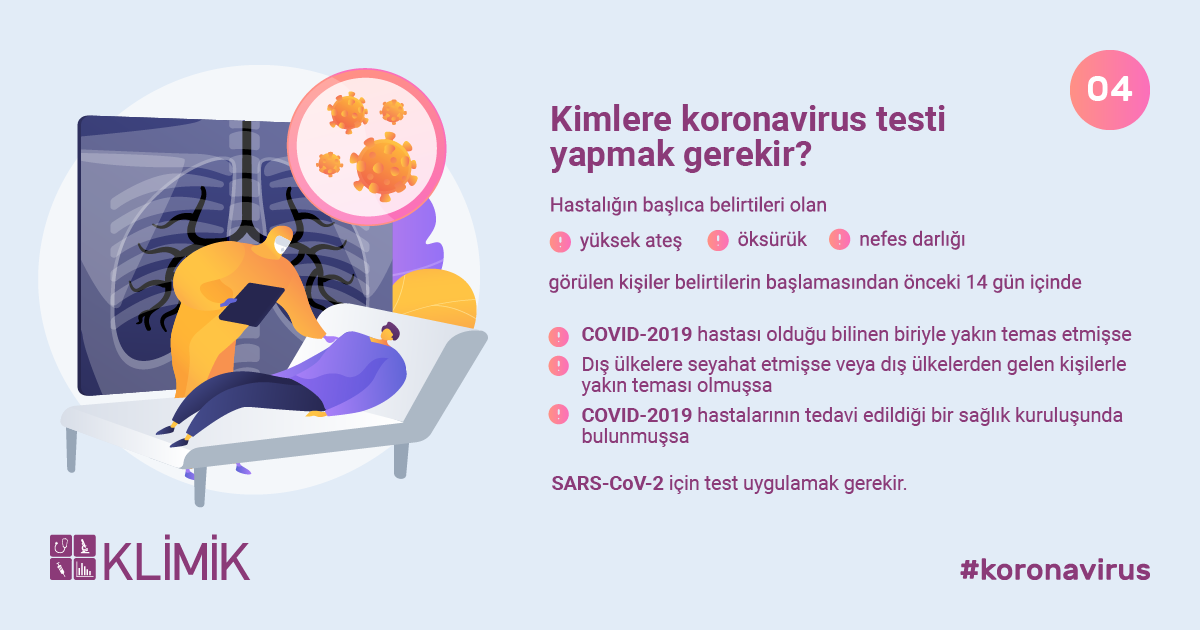 04

Kimlere koronavirus testi yapmak gerekir?

Hastalığın başlıca belirtileri olan

yüksek ateş öksürük nefes darlığı

görülen kişiler belirtilerin başlamasından önceki 14 gün içinde

COVID-2019 hastası olduğu bilinen biriyle yakın temas etmişse

Dış ülkelere seyahat etmişse veya dış ülkelerden gelen kişilerle yakın teması olmuşsa

COVID-2019 hastalarının tedavi edildiği bir sağlık kuruluşunda bulunmuşsa

SARS-CoV-2 için test uygulamak gerekir.

KLİMİK

#koronavirus